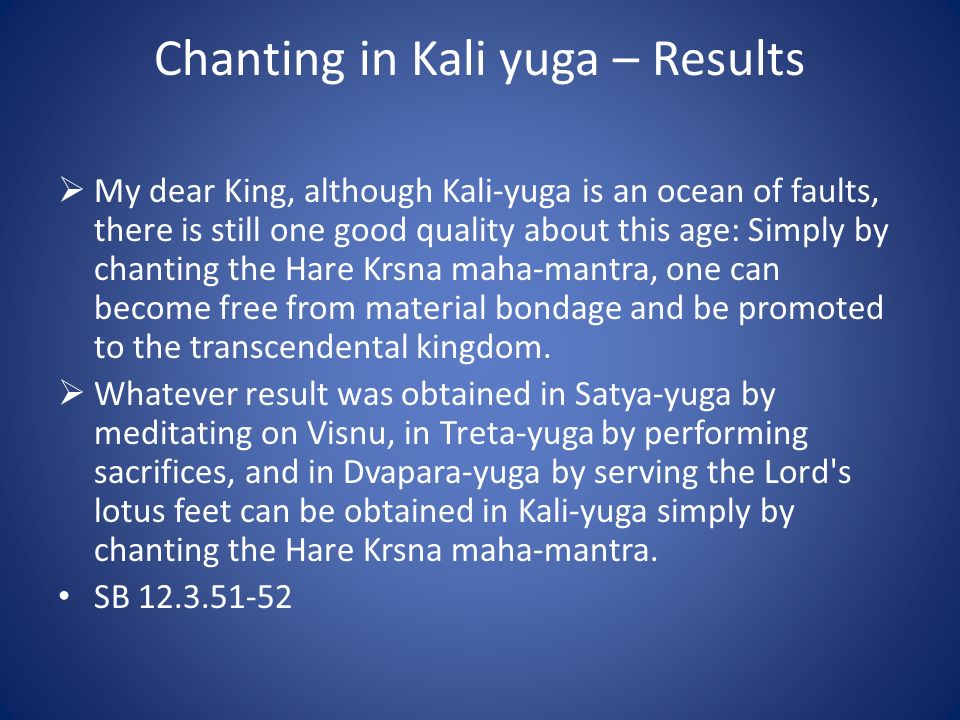 Chanting in Kali yuga – Results

➢ My dear King, although Kali-yuga is an ocean of faults, there is still one good quality about this age: Simply by chanting the Hare Krsna maha-mantra, one can become free from material bondage and be promoted to the transcendental kingdom.

➢ Whatever result was obtained in Satya-yuga by meditating on Visnu, in Treta-yuga by performing sacrifices, and in Dvapara-yuga by serving the Lord's lotus feet can be obtained in Kali-yuga simply by chanting the Hare Krsna maha-mantra.

• SB 12.3.51-52